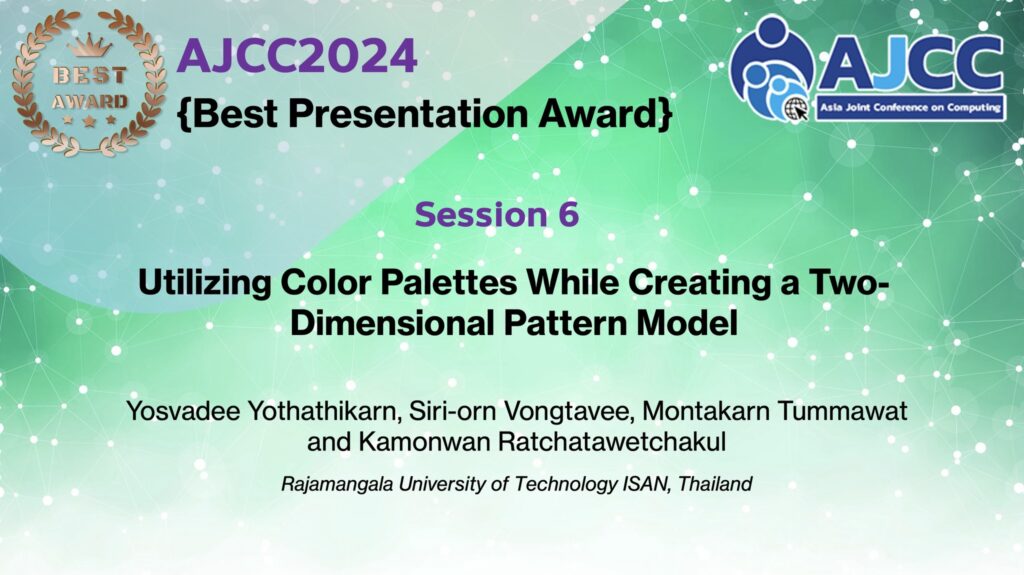 BEST AWARD

AJCC2024
{Best Presentation Award}

AJCC
Asia Joint Conference on Computing

Session 6

Utilizing Color Palettes While Creating a Two-Dimensional Pattern Model

Yosvadee Yothathikarn, Siri-orn Vongtavee, Montakarn Tummawat and Kamonwan Ratchatawetchakul

Rajamangala University of Technology ISAN, Thailand